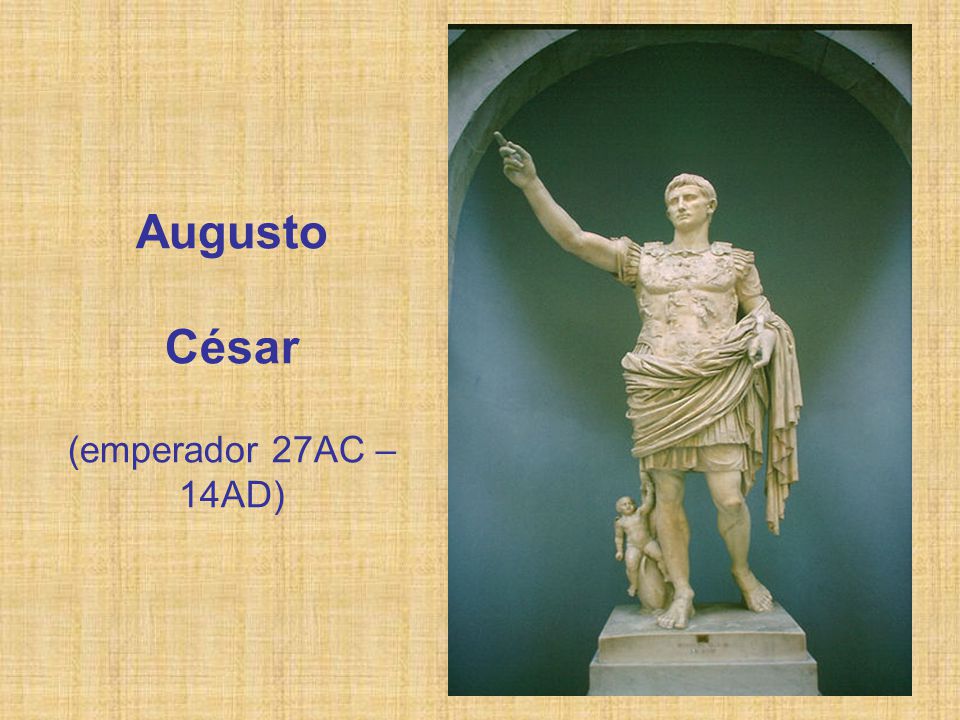 Augusto

César

(emperador 27AC – 14AD)